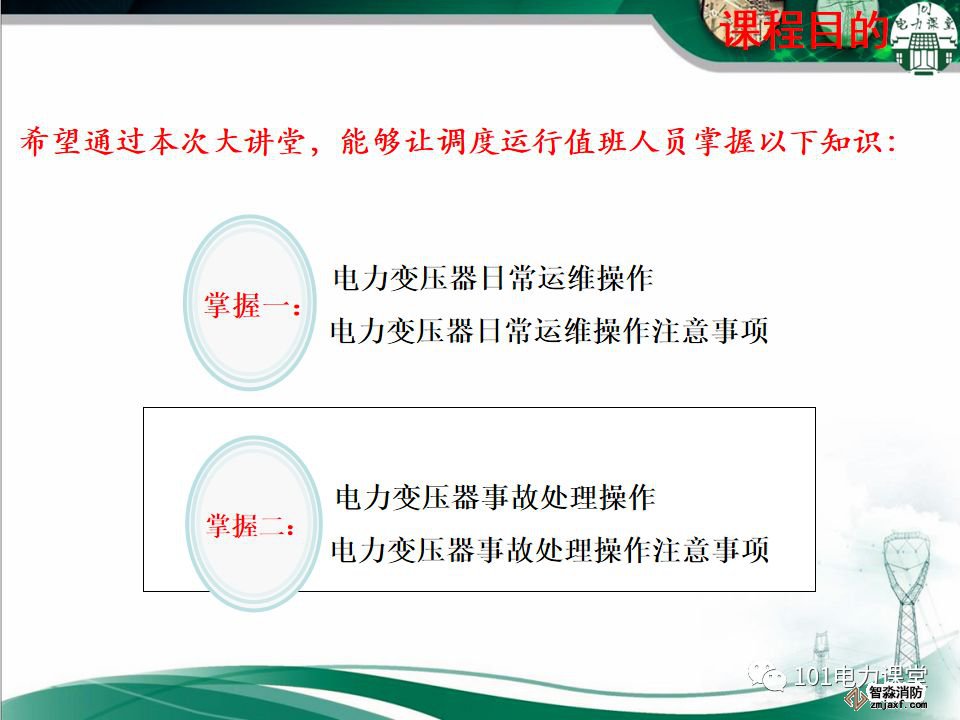 课程目的

101 电力课堂

希望通过本次大讲堂，能够让调度运行值班人员掌握以下知识：

掌握一：

电力变压器日常运维操作

电力变压器日常运维操作注意事项

掌握二：

电力变压器事故处理操作

电力变压器事故处理操作注意事项

101电力课堂

智淼消防
zmjaxf.com